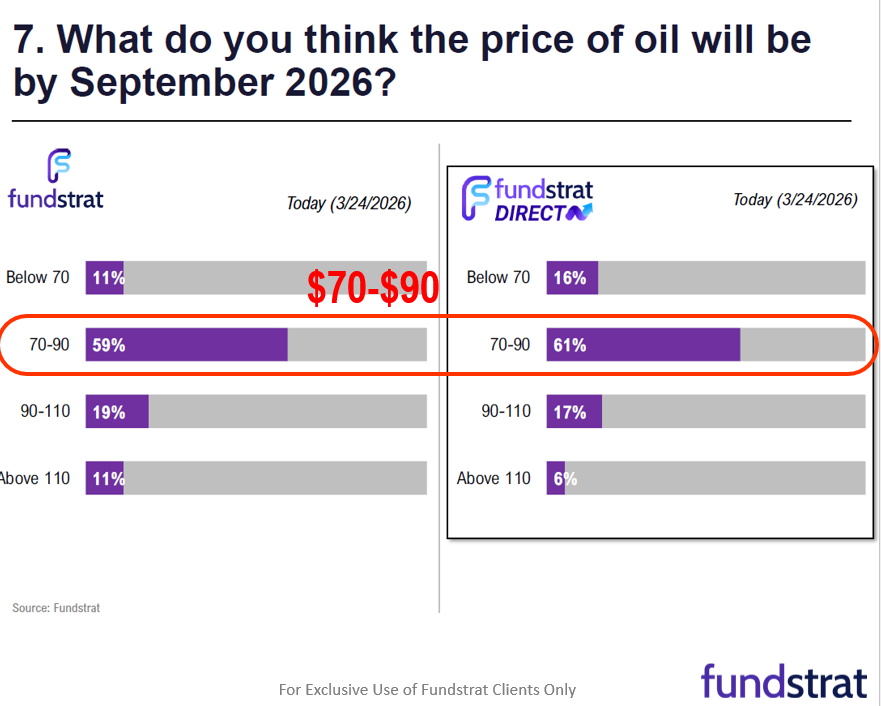 7. What do you think the price of oil will be by September 2026?

fundstrat

Today (3/24/2026)

Below 70 11%

70-90 59%

90-110 19%

Above 110 11%

$70-$90

fundstrat DIRECT

Today (3/24/2026)

Below 70 16%

70-90 61%

90-110 17%

Above 110 6%

Source: Fundstrat

For Exclusive Use of Fundstrat Clients Only

fundstrat